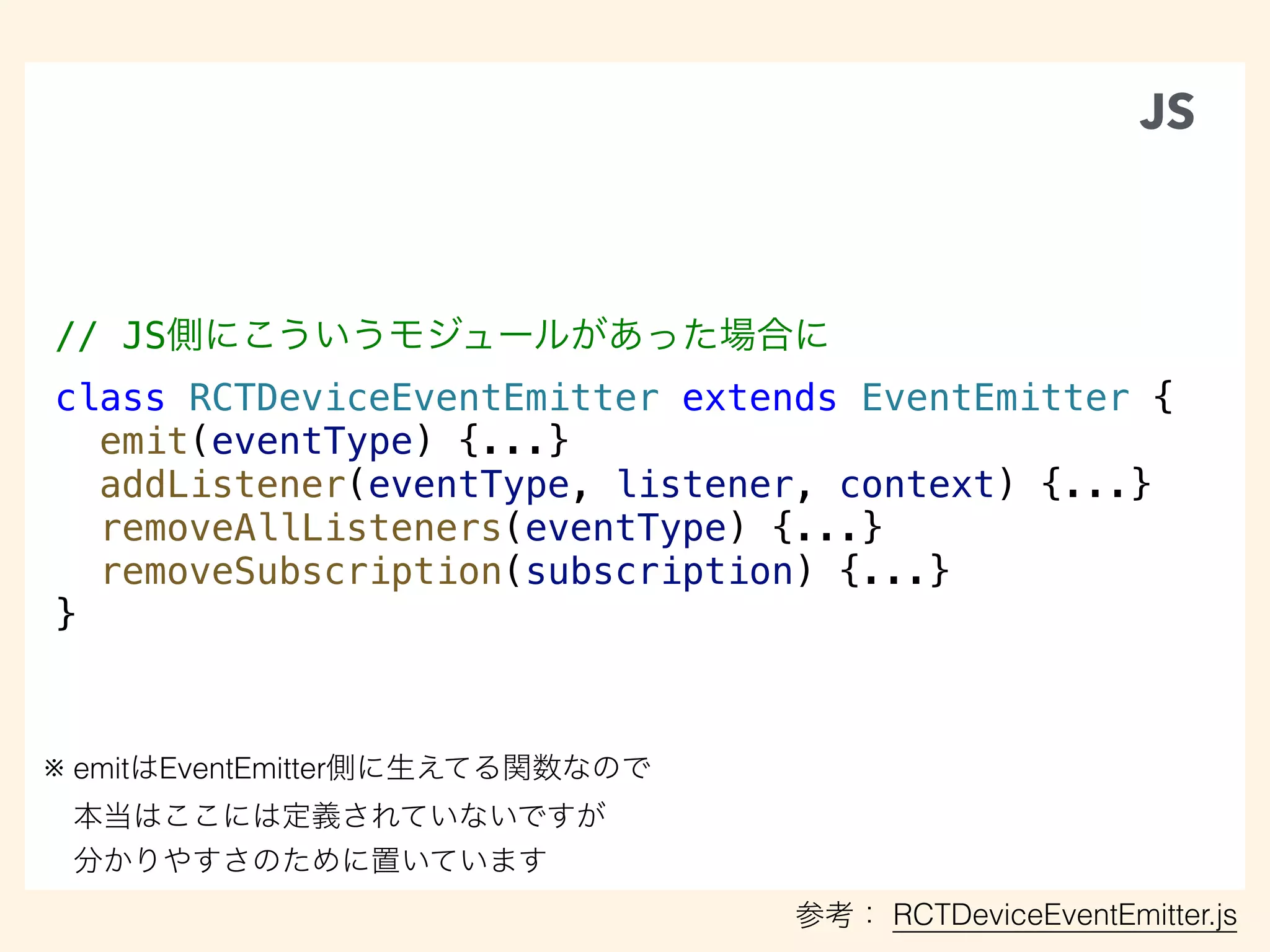 JS

// JS側にこういうモジュールがあった場合に
class RCTDeviceEventEmitter extends EventEmitter {
  emit(eventType) {...}
  addListener(eventType, listener, context) {...}
  removeAllListeners(eventType) {...}
  removeSubscription(subscription) {...}
}

※ emitはEventEmitter側に生えてる関数なので
本当はここには定義されていないですが
分かりやすさのために置いています

参考： RCTDeviceEventEmitter.js